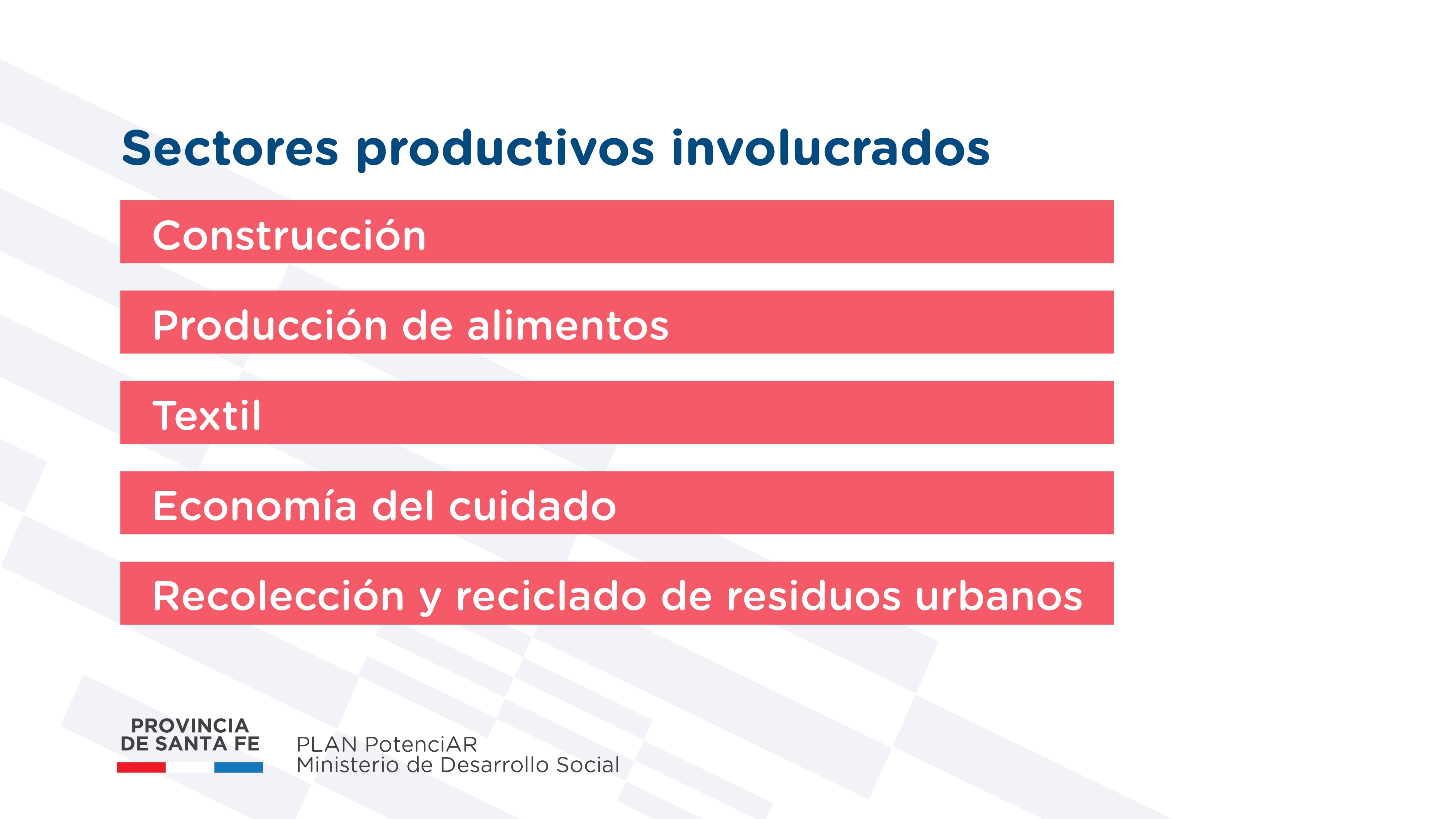 Sectores productivos involucrados

Construcción

Producción de alimentos

Textil

Economía del cuidado

Recolección y reciclado de residuos urbanos

PROVINCIA
DE SANTA FE

PLAN PotenciAR
Ministerio de Desarrollo Social